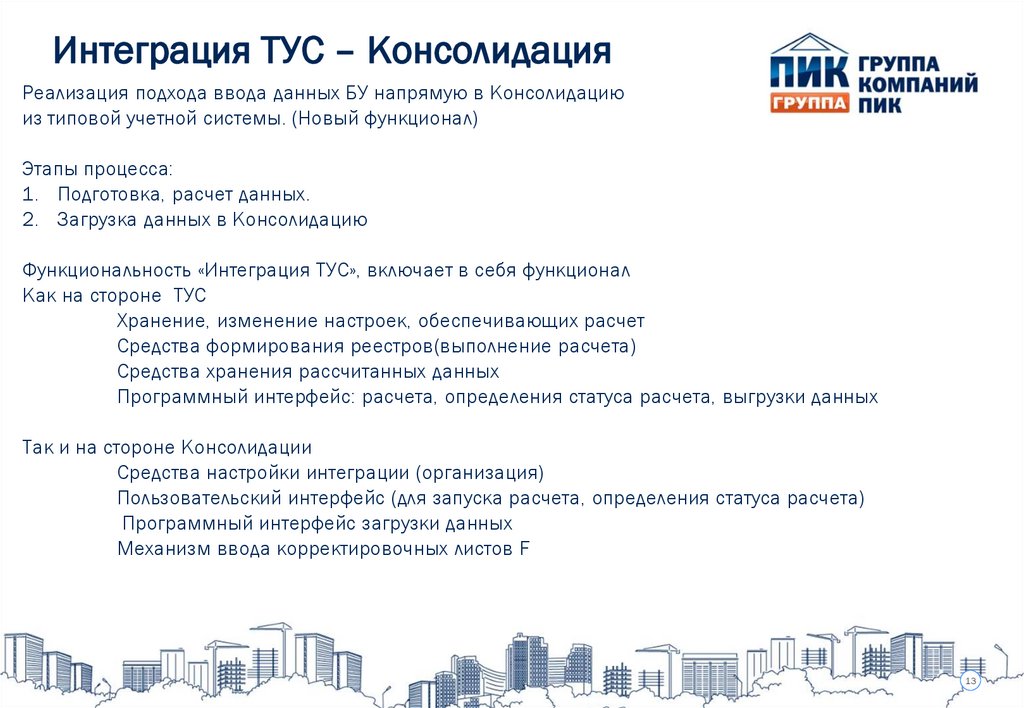 Интеграция ТУС – Консолидация

ПИК ГРУППА ГРУППА КОМПАНИЙ ПИК

Реализация подхода ввода данных БУ напрямую в Консолидацию из типовой учетной системы. (Новый функционал)

Этапы процесса:
1. Подготовка, расчет данных.
2. Загрузка данных в Консолидацию

Функциональность «Интеграция ТУС», включает в себя функционал
Как на стороне ТУС
Хранение, изменение настроек, обеспечивающих расчет
Средства формирования реестров(выполнение расчета)
Средства хранения рассчитанных данных
Программный интерфейс: расчета, определения статуса расчета, выгрузки данных

Так и на стороне Консолидации
Средства настройки интеграции (организация)
Пользовательский интерфейс (для запуска расчета, определения статуса расчета)
Программный интерфейс загрузки данных
Механизм ввода корректировочных листов F

13